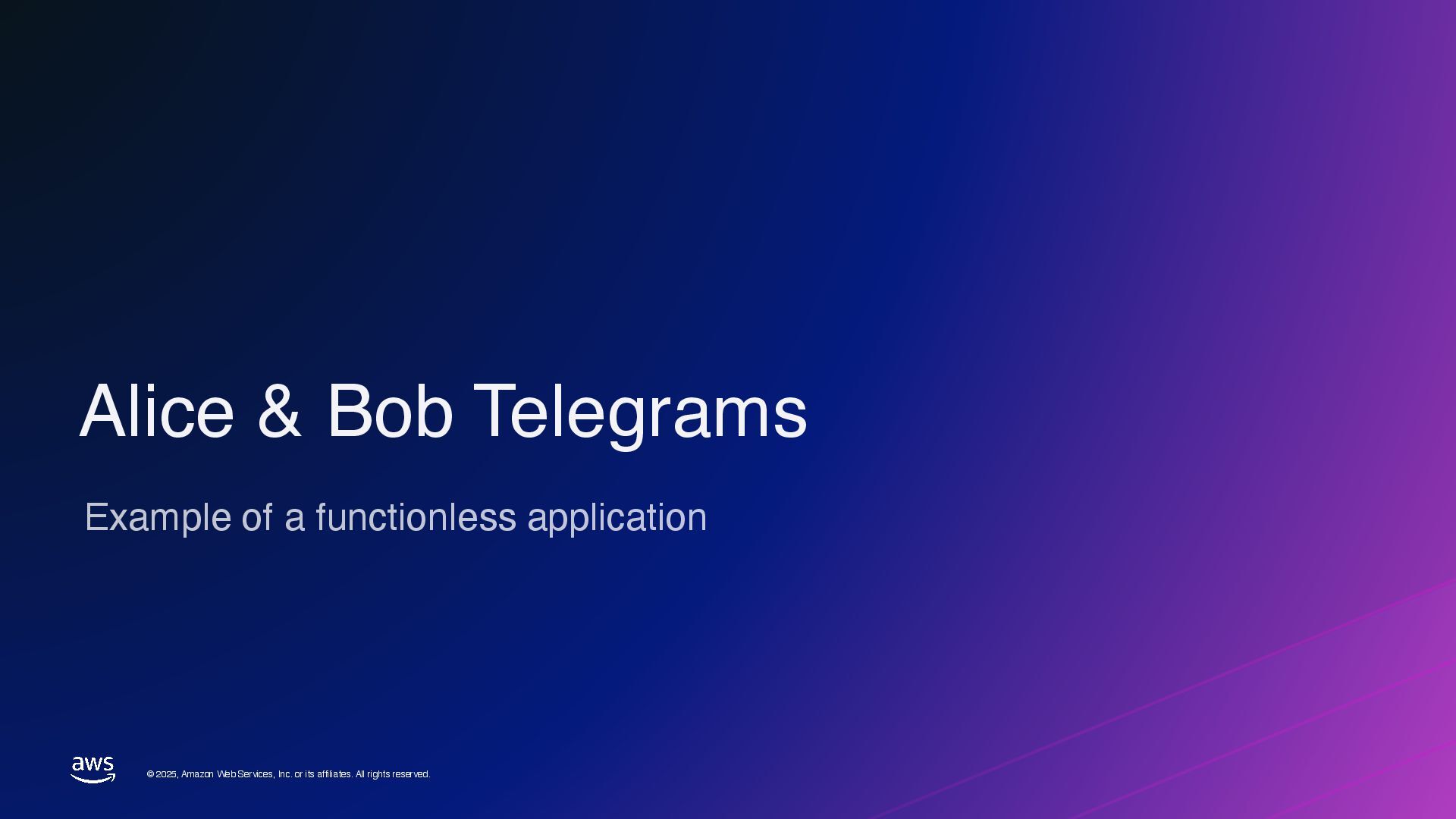 Alice & Bob Telegrams

Example of a functionless application

aws

© 2025, Amazon Web Services, Inc. or its affiliates. All rights reserved.